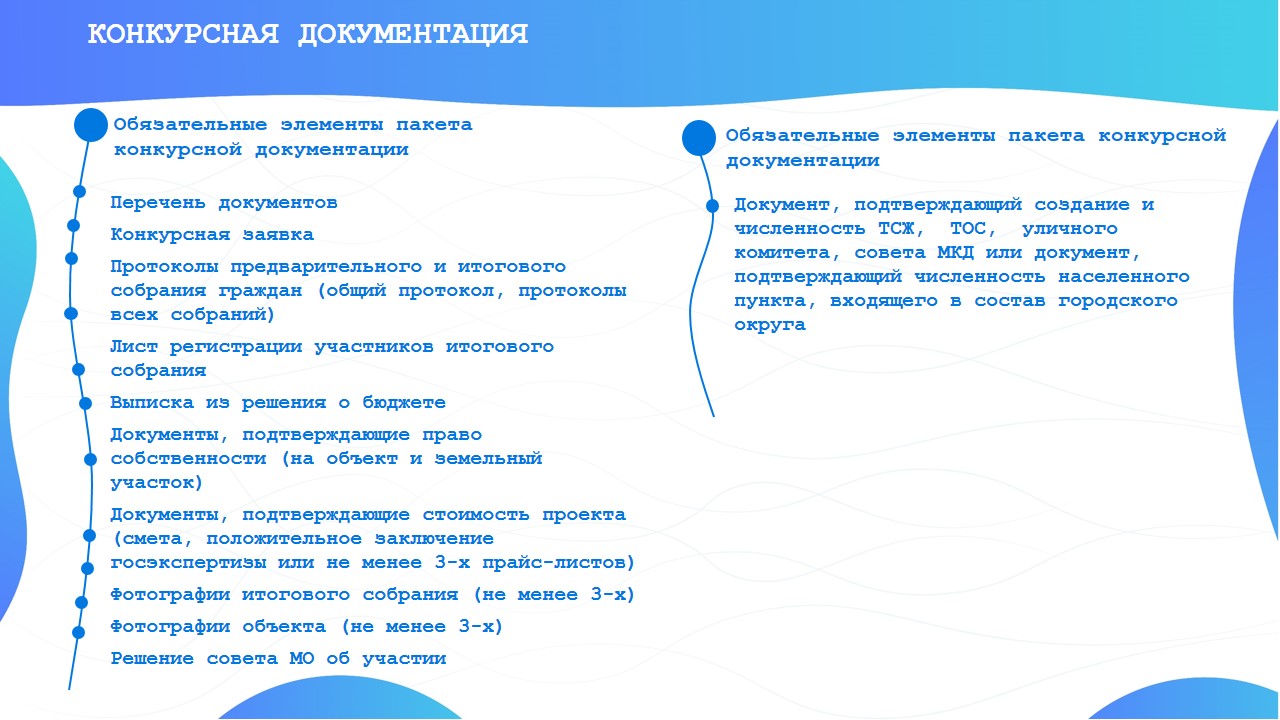 КОНКУРСНАЯ ДОКУМЕНТАЦИЯ

Обязательные элементы пакета конкурсной документации

Перечень документов

Конкурсная заявка

Протоколы предварительного и итогового собрания граждан (общий протокол, протоколы всех собраний)

Лист регистрации участников итогового собрания

Выписка из решения о бюджете

Документы, подтверждающие право собственности (на объект и земельный участок)

Документы, подтверждающие стоимость проекта (смета, положительное заключение госэкспертизы или не менее 3-х прайс-листов)

Фотографии итогового собрания (не менее 3-х)

Фотографии объекта (не менее 3-х)

Решение совета МО об участии

Обязательные элементы пакета конкурсной документации

Документ, подтверждающий создание и численность ТСЖ, ТОС, уличного комитета, совета МКД или документ, подтверждающий численность населенного пункта, входящего в состав городского округа